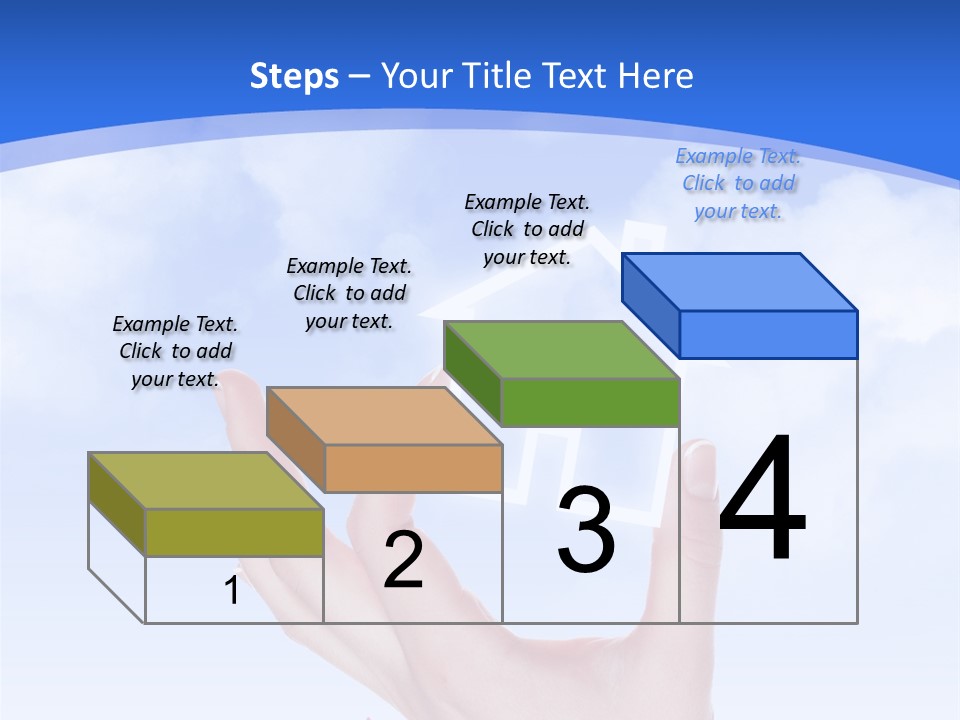 Steps – Your Title Text Here

Example Text. Click to add your text.

Example Text. Click to add your text.

Example Text. Click to add your text.

Example Text. Click to add your text.

1

2

3

4